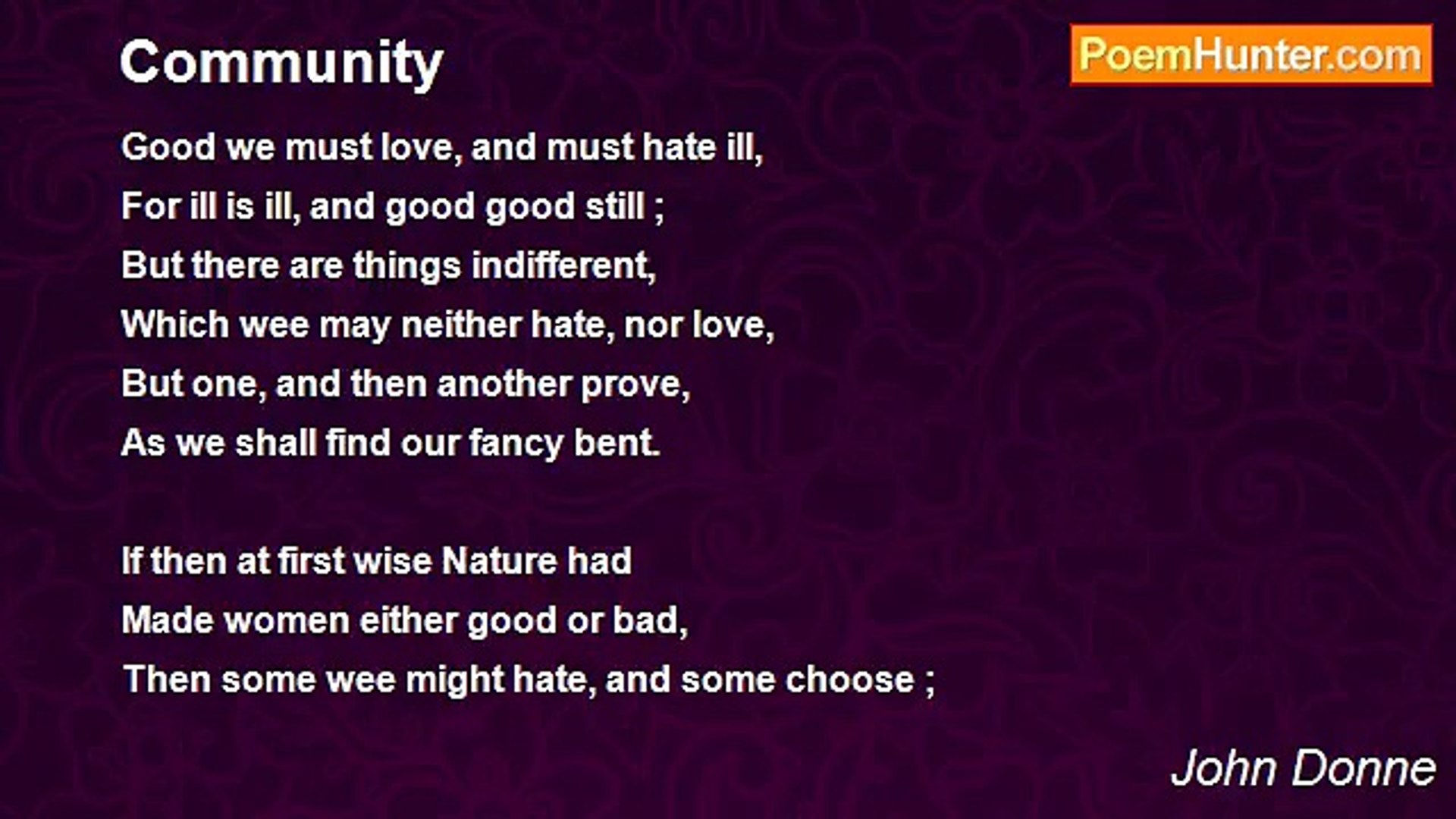 Community

PoemHunter.com

Good we must love, and must hate ill,
For ill is ill, and good good still ;
But there are things indifferent,
Which wee may neither hate, nor love,
But one, and then another prove,
As we shall find our fancy bent.

If then at first wise Nature had
Made women either good or bad,
Then some wee might hate, and some choose ;

John Donne